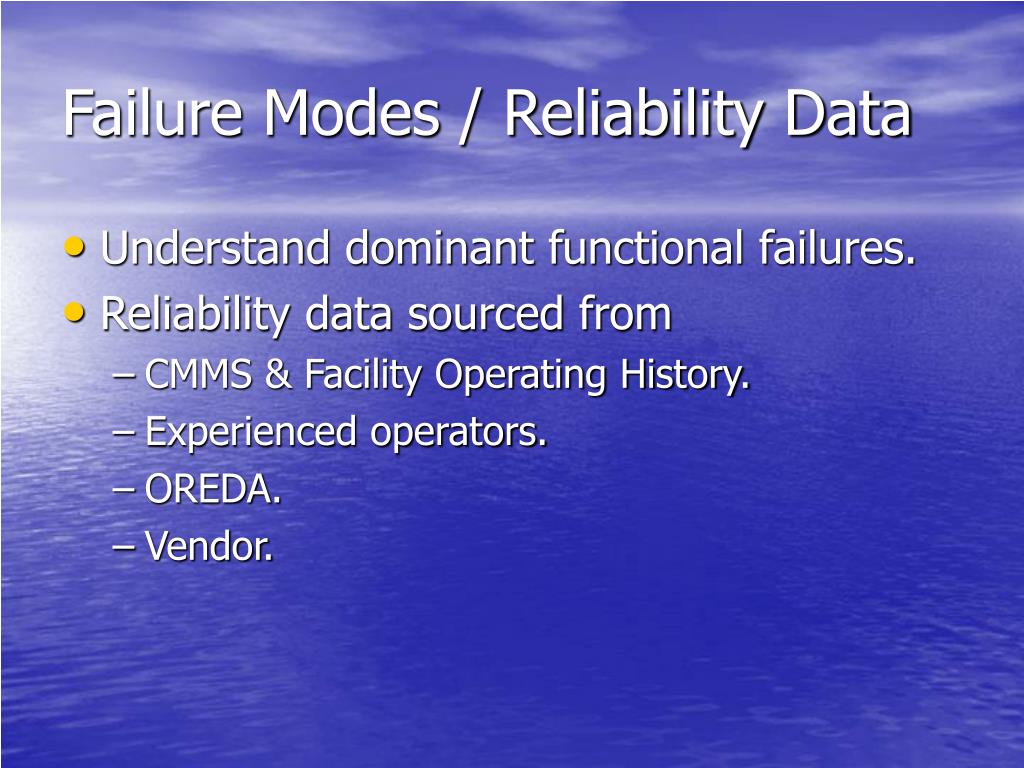 Failure Modes / Reliability Data

• Understand dominant functional failures.
• Reliability data sourced from
– CMMS & Facility Operating History.
– Experienced operators.
– OREDA.
– Vendor.